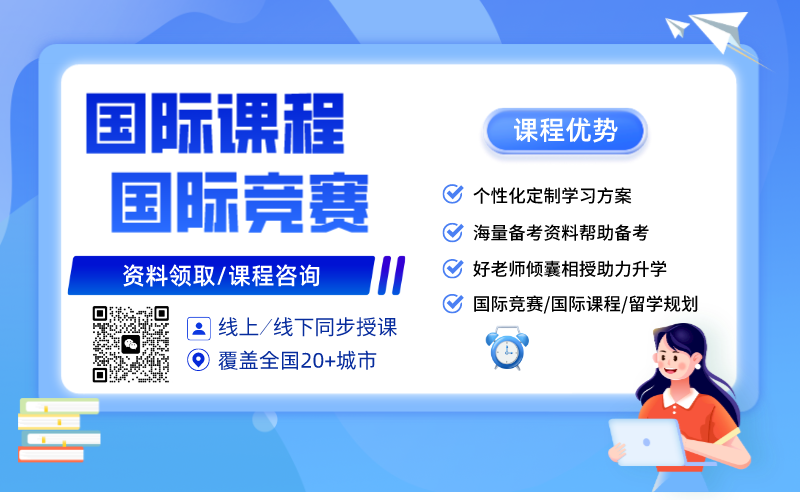 国际课程
国际竞赛

资料领取/课程咨询

线上/线下同步授课
覆盖全国20+城市

课程优势

个性化定制学习方案
海量备考资料帮助备考
好老师倾囊相授助力升学
国际竞赛/国际课程/留学规划